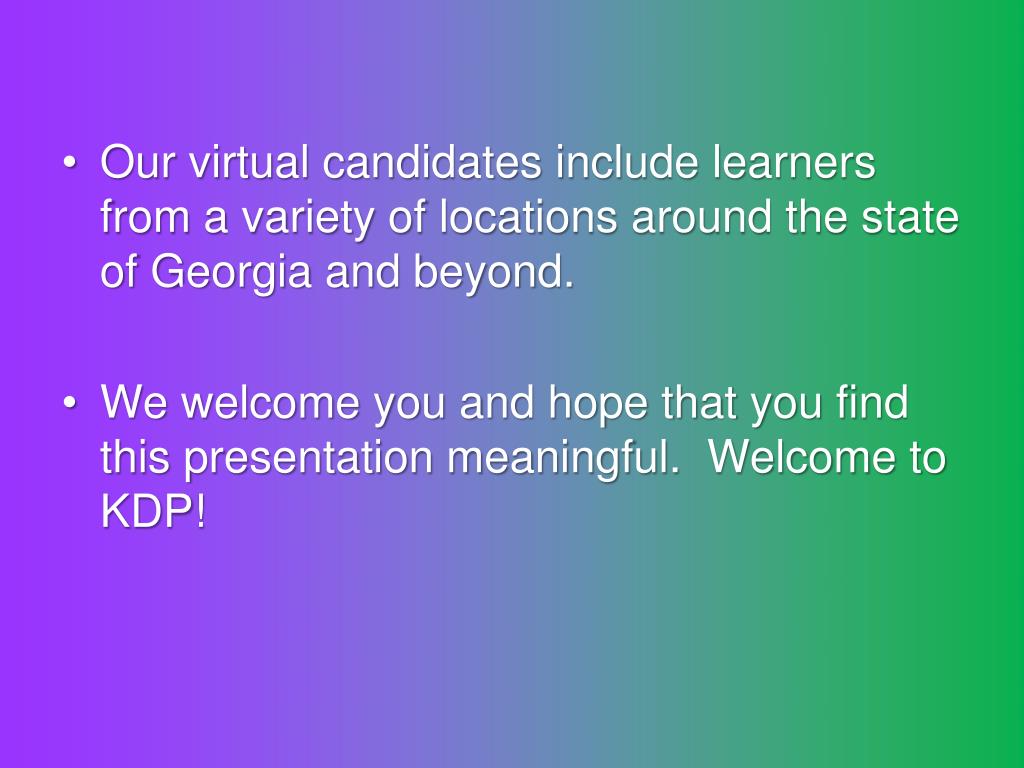 • Our virtual candidates include learners from a variety of locations around the state of Georgia and beyond.

• We welcome you and hope that you find this presentation meaningful. Welcome to KDP!